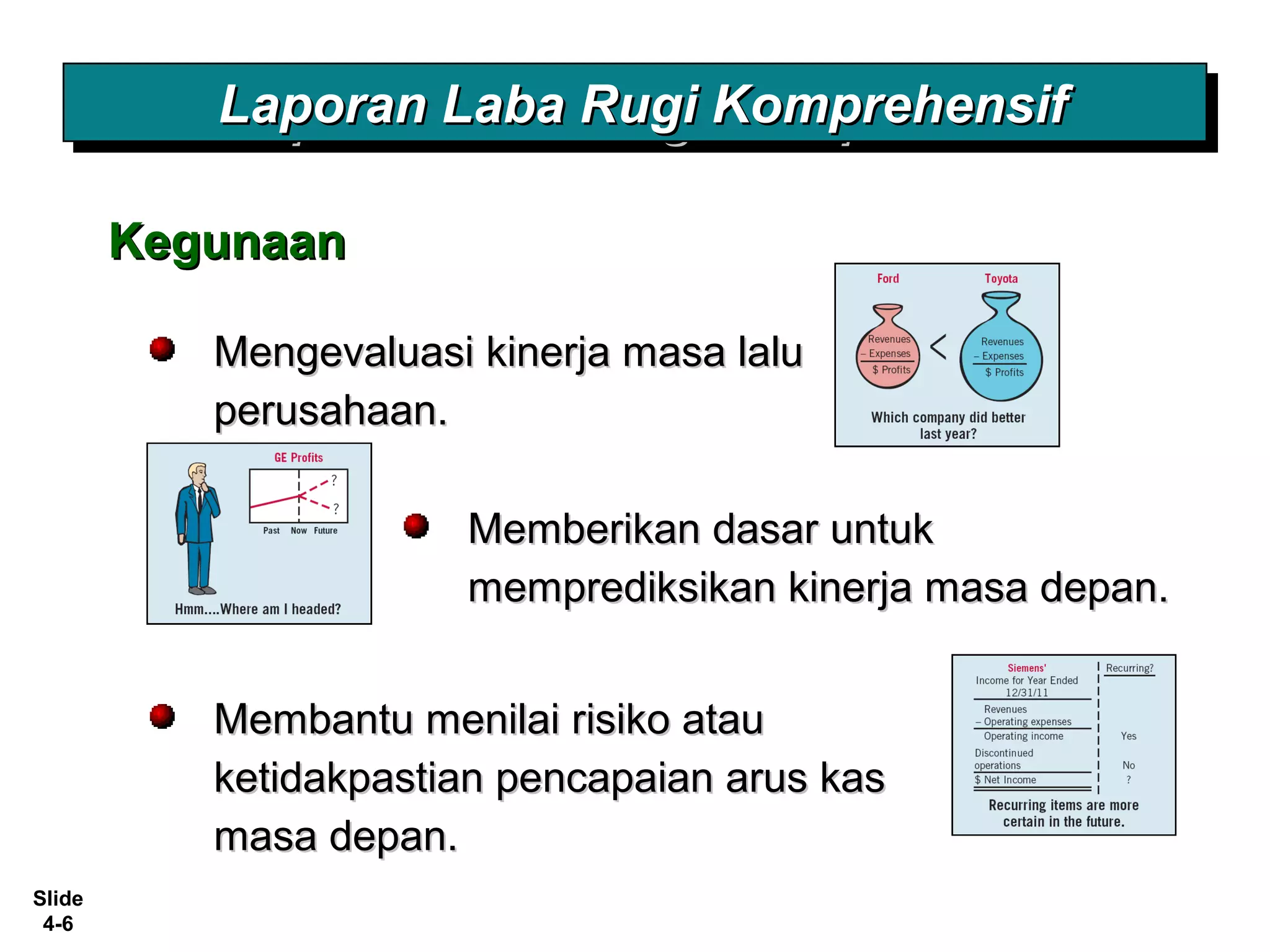 Laporan Laba Rugi Komprehensif

Kegunaan

Mengevaluasi kinerja masa lalu perusahaan.

Ford

Toyota

Revenues
– Expenses
$ Profits

<

Revenues
– Expenses
$ Profits

Which company did better last year?

GE Profits

?

?

Past Now Future

Hmm....Where am I headed?

Memberikan dasar untuk memprediksikan kinerja masa depan.

Membantu menilai risiko atau ketidakpastian pencapaian arus kas masa depan.

| Siemens' Income for Year Ended 12/31/11 | Recurring? |
|---|---|
| Revenues | |
| – Operating expenses | |
| Operating income | Yes |
| Discontinued operations | No |
| $ Net Income | ? |

Recurring items are more certain in the future.

Slide 4-6